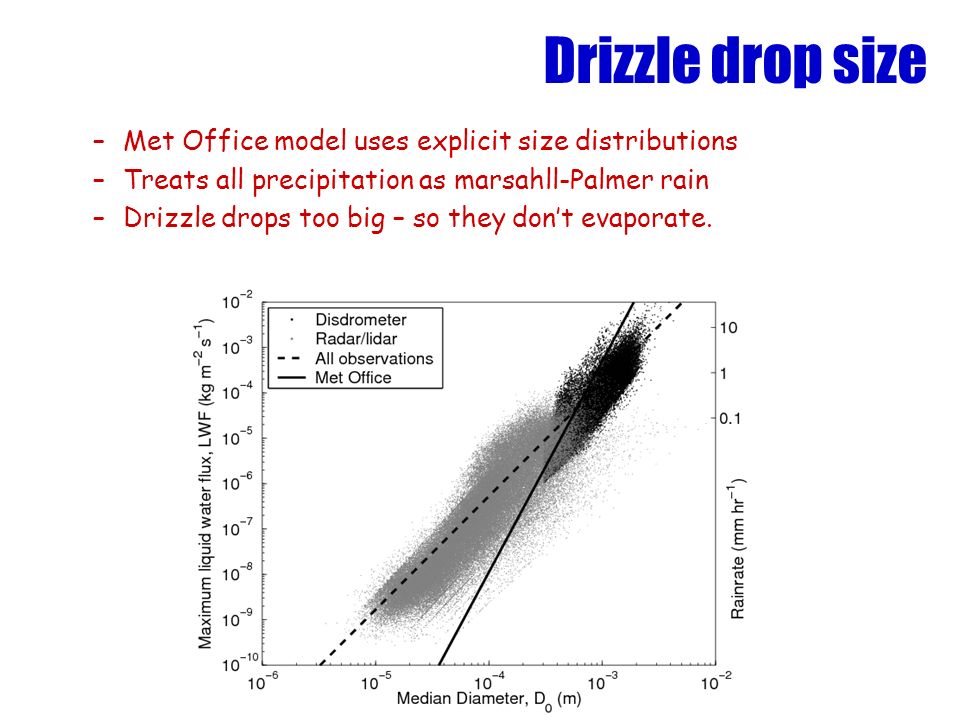 Drizzle drop size

– Met Office model uses explicit size distributions
– Treats all precipitation as marsahll-Palmer rain
– Drizzle drops too big – so they don't evaporate.

Disdrometer
Radar/lidar
All observations
Met Office

Maximum liquid water flux, LWF (kg m$^{-2}$ s$^{-1}$)

$10^{-2}$
$10^{-3}$
$10^{-4}$
$10^{-5}$
$10^{-6}$
$10^{-7}$
$10^{-8}$
$10^{-9}$
$10^{-10}$

10
1
0.1

Rainrate (mm hr$^{-1}$)

$10^{-6}$ $10^{-5}$ $10^{-4}$ $10^{-3}$ $10^{-2}$

Median Diameter, $D_0$ (m)